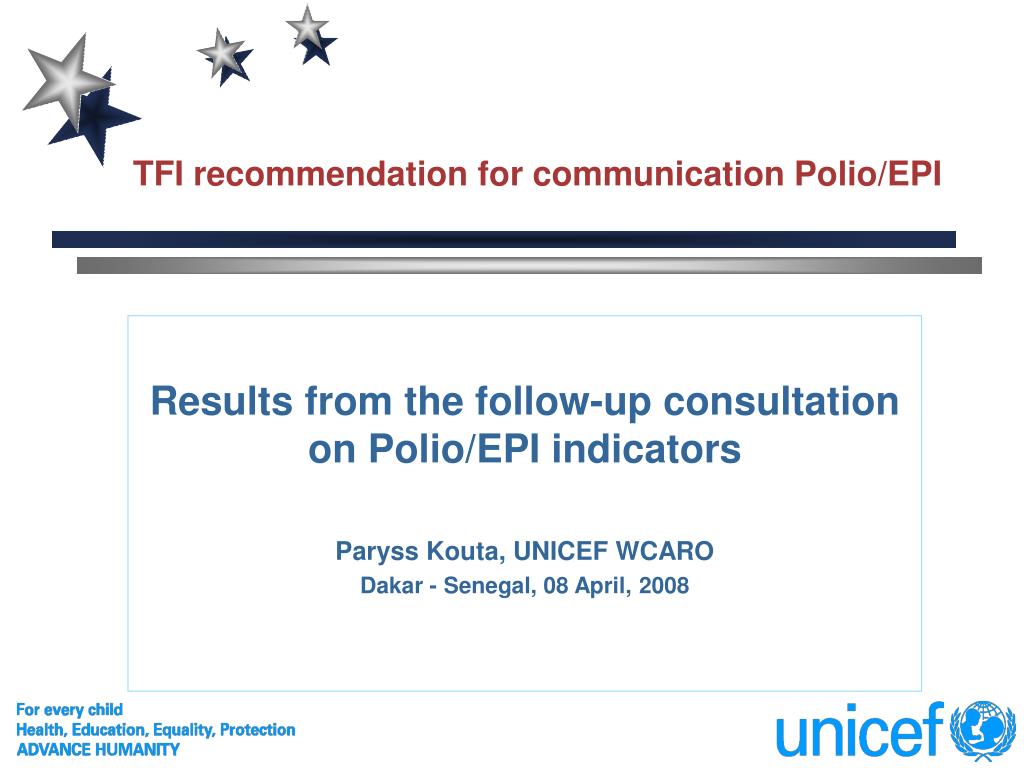 TFI recommendation for communication Polio/EPI

Results from the follow-up consultation on Polio/EPI indicators

Paryss Kouta, UNICEF WCARO

Dakar - Senegal, 08 April, 2008

For every child
Health, Education, Equality, Protection
ADVANCE HUMANITY

unicef